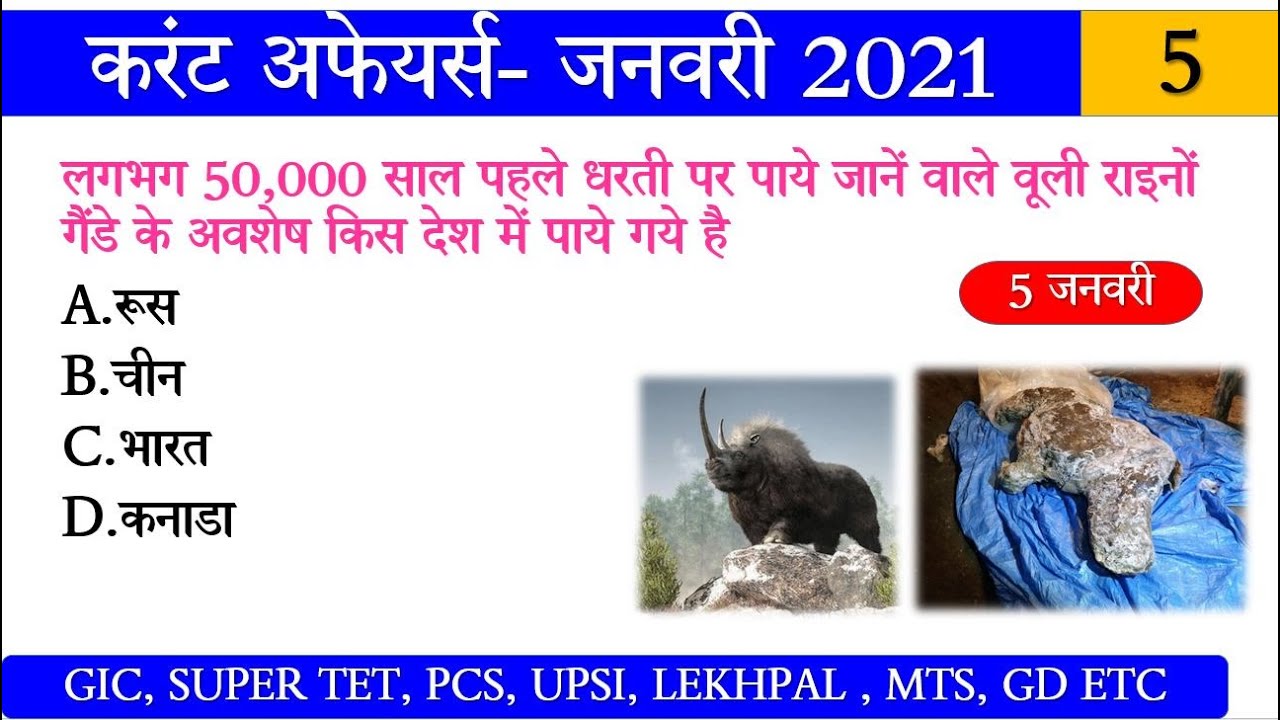 करंट अफेयर्स- जनवरी 2021

5

लगभग 50,000 साल पहले धरती पर पाये जानें वाले वूली राइनों गैंडे के अवशेष किस देश में पाये गये है

5 जनवरी

A.रूस
B.चीन
C.भारत
D.कनाडा

GIC, SUPER TET, PCS, UPSI, LEKHPAL , MTS, GD ETC